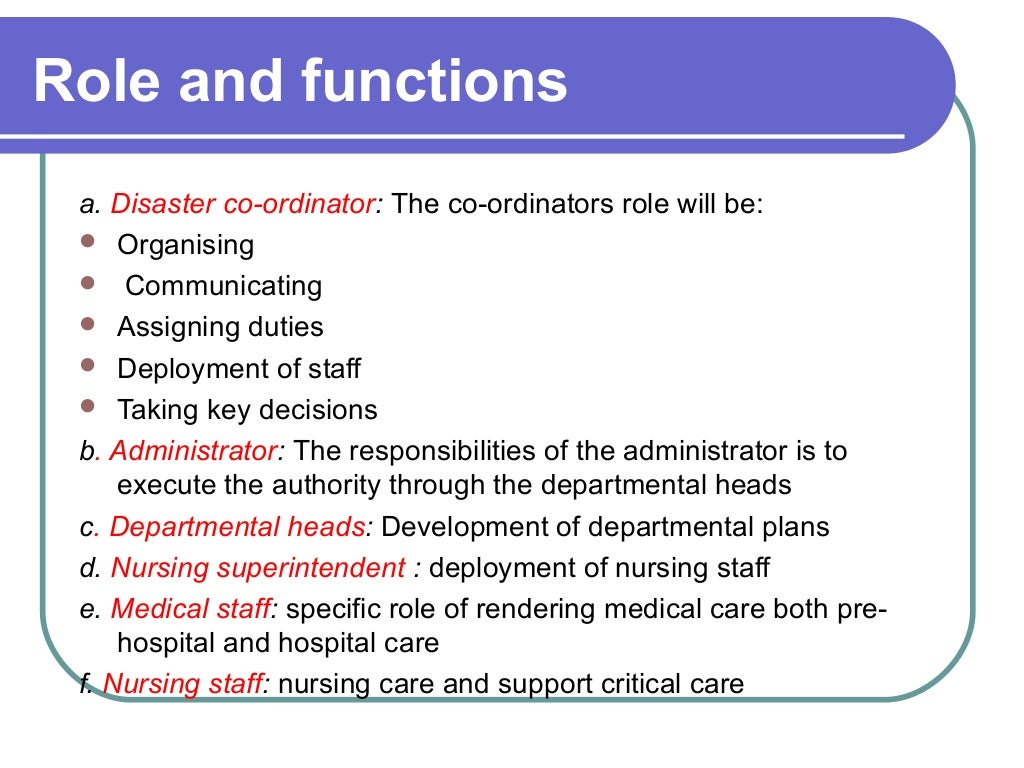 Role and functions

a. Disaster co-ordinator: The co-ordinators role will be:
- Organising
- Communicating
- Assigning duties
- Deployment of staff
- Taking key decisions

b. Administrator: The responsibilities of the administrator is to execute the authority through the departmental heads

c. Departmental heads: Development of departmental plans

d. Nursing superintendent : deployment of nursing staff

e. Medical staff: specific role of rendering medical care both pre-hospital and hospital care

f. Nursing staff: nursing care and support critical care